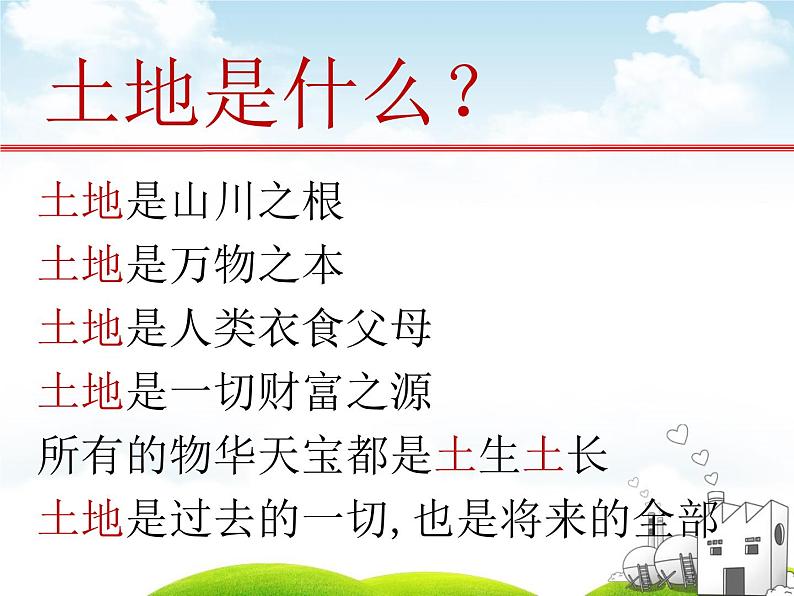 土地是什么？

土地是山川之根
土地是万物之本
土地是人类衣食父母
土地是一切财富之源
所有的物华天宝都是土生土长
土地是过去的一切, 也是将来的全部